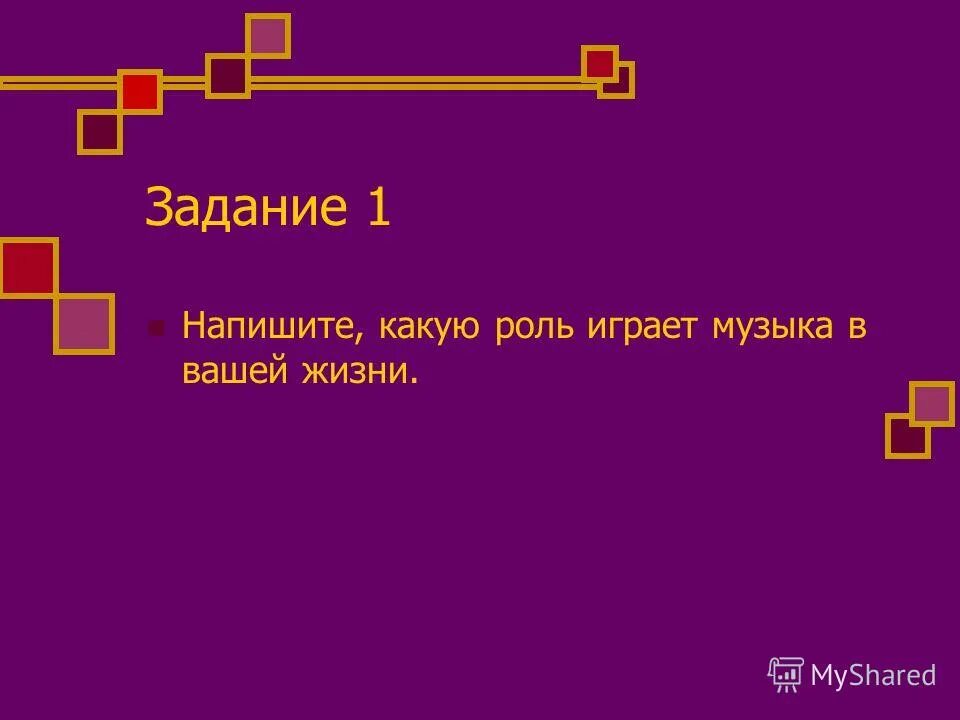 Задание 1

Напишите, какую роль играет музыка в вашей жизни.

MyShared